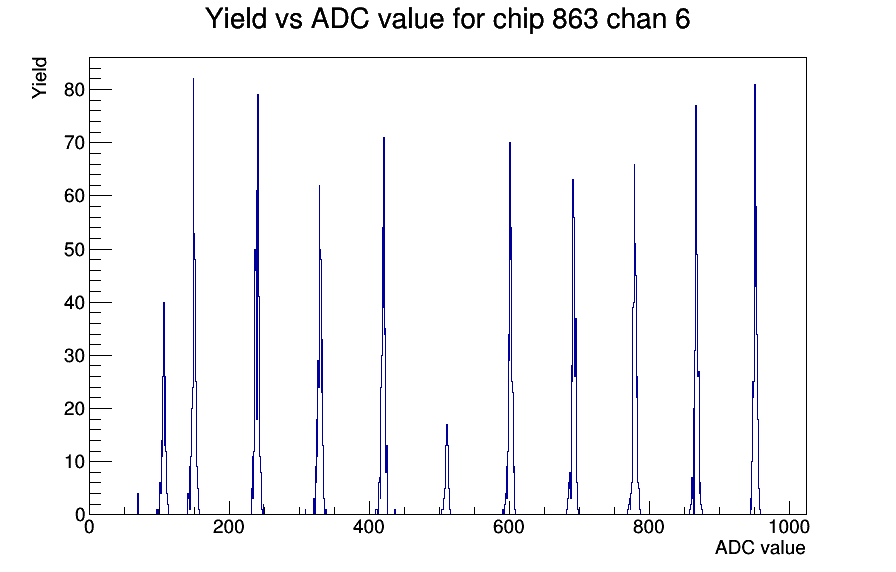 Yield vs ADC value for chip 863 chan 6

Yield

80
70
60
50
40
30
20
10
0

0
200
400
600
800
1000

ADC value